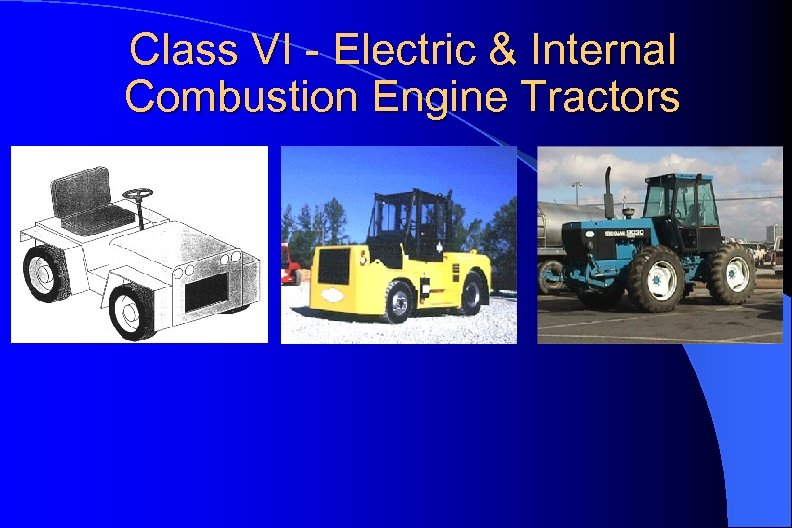 Class VI - Electric & Internal Combustion Engine Tractors